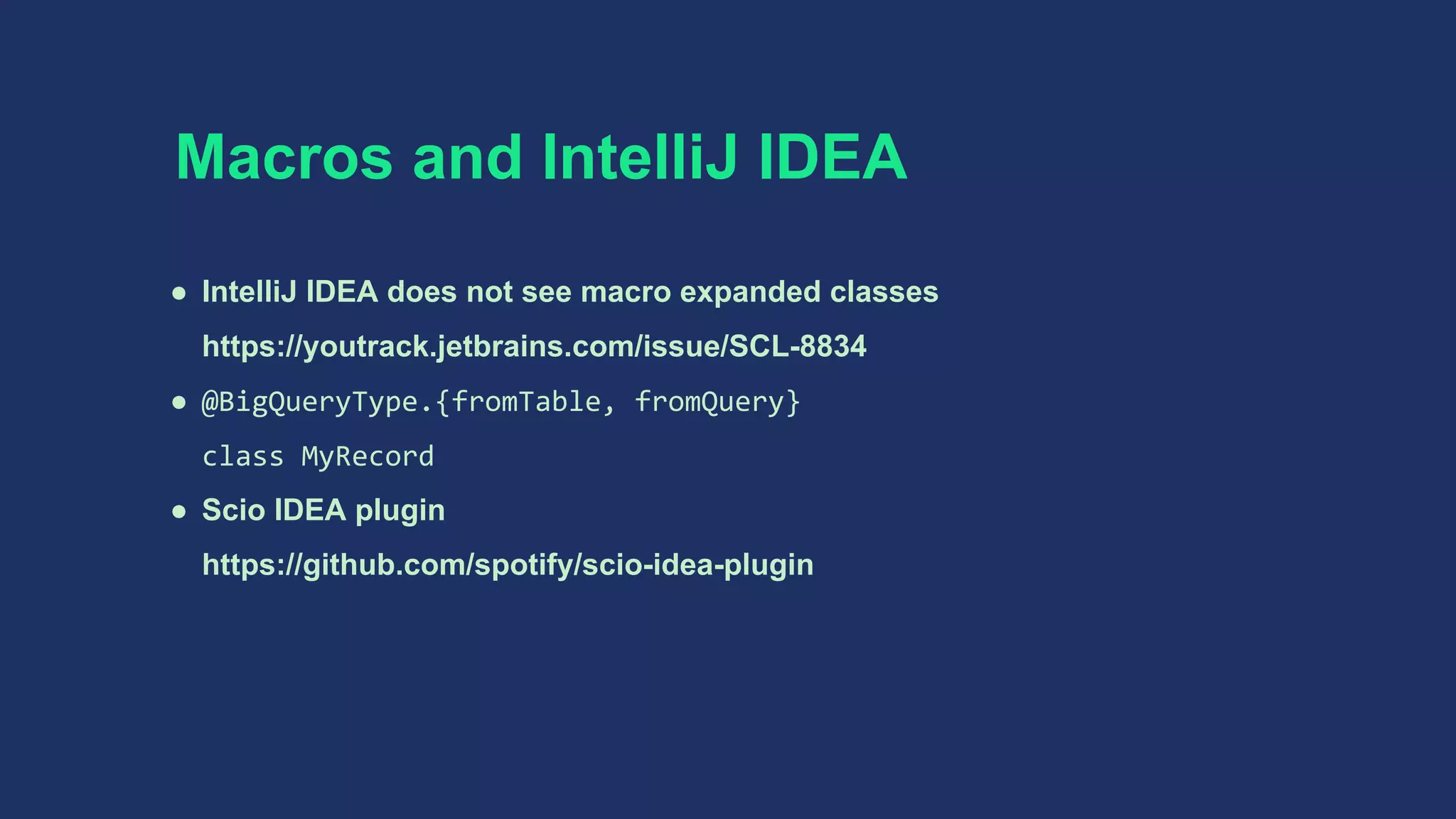 Macros and IntelliJ IDEA

● IntelliJ IDEA does not see macro expanded classes
https://youtrack.jetbrains.com/issue/SCL-8834

● @BigQueryType.{fromTable, fromQuery}
class MyRecord

● Scio IDEA plugin
https://github.com/spotify/scio-idea-plugin